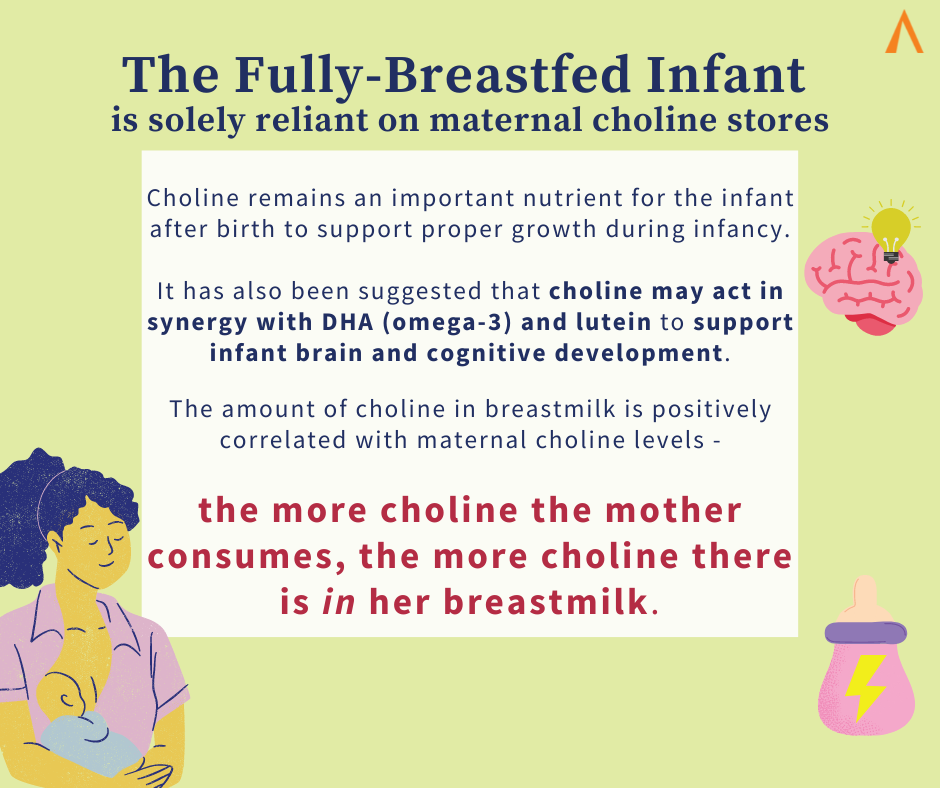 The Fully-Breastfed Infant
is solely reliant on maternal choline stores

Choline remains an important nutrient for the infant after birth to support proper growth during infancy.

It has also been suggested that choline may act in synergy with DHA (omega-3) and lutein to support infant brain and cognitive development.

The amount of choline in breastmilk is positively correlated with maternal choline levels -

the more choline the mother consumes, the more choline there is in her breastmilk.